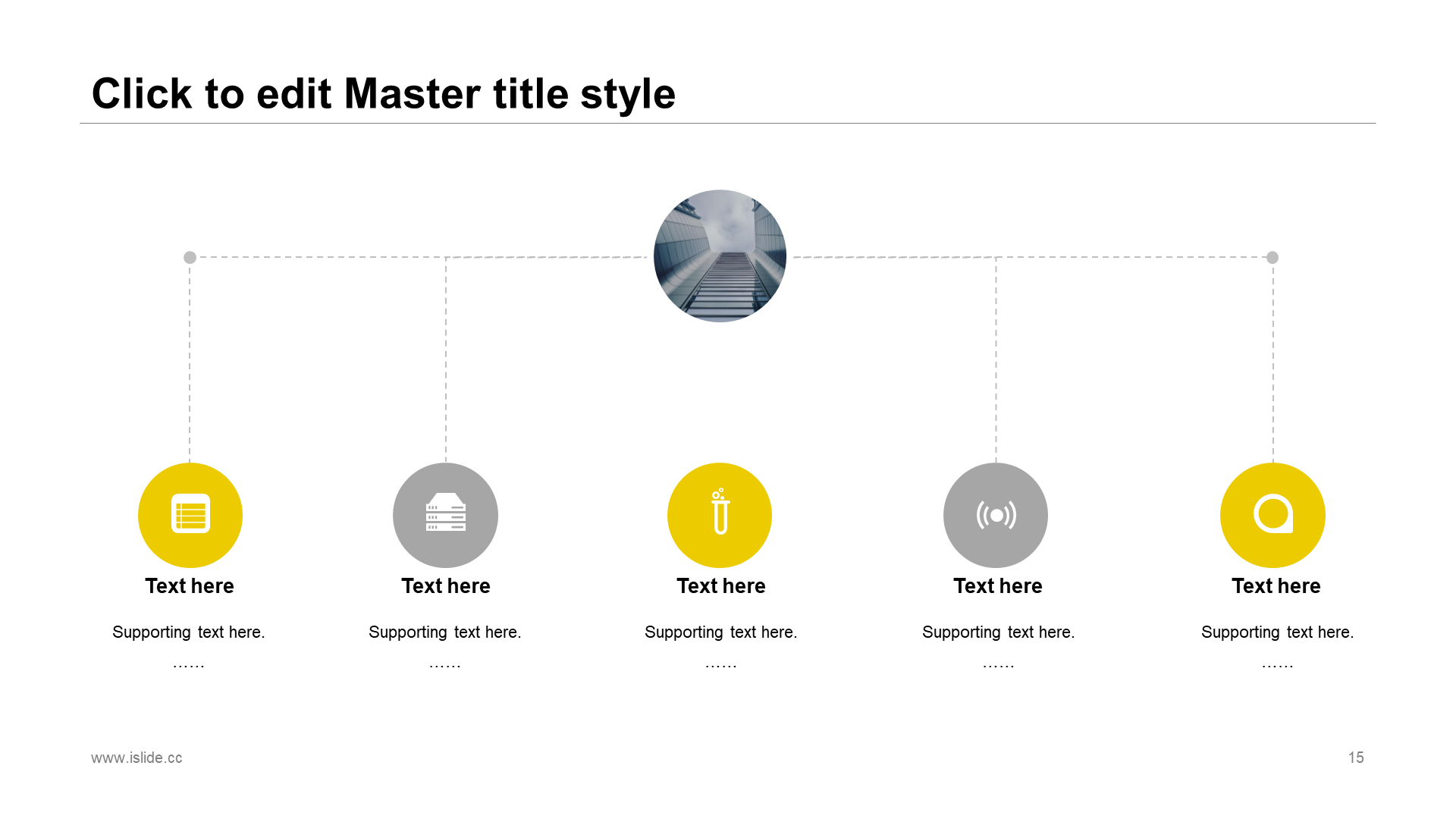 Click to edit Master title style

Text here

Supporting text here.

……

Text here

Supporting text here.

……

Text here

Supporting text here.

……

Text here

Supporting text here.

……

Text here

Supporting text here.

……

www.islide.cc

15